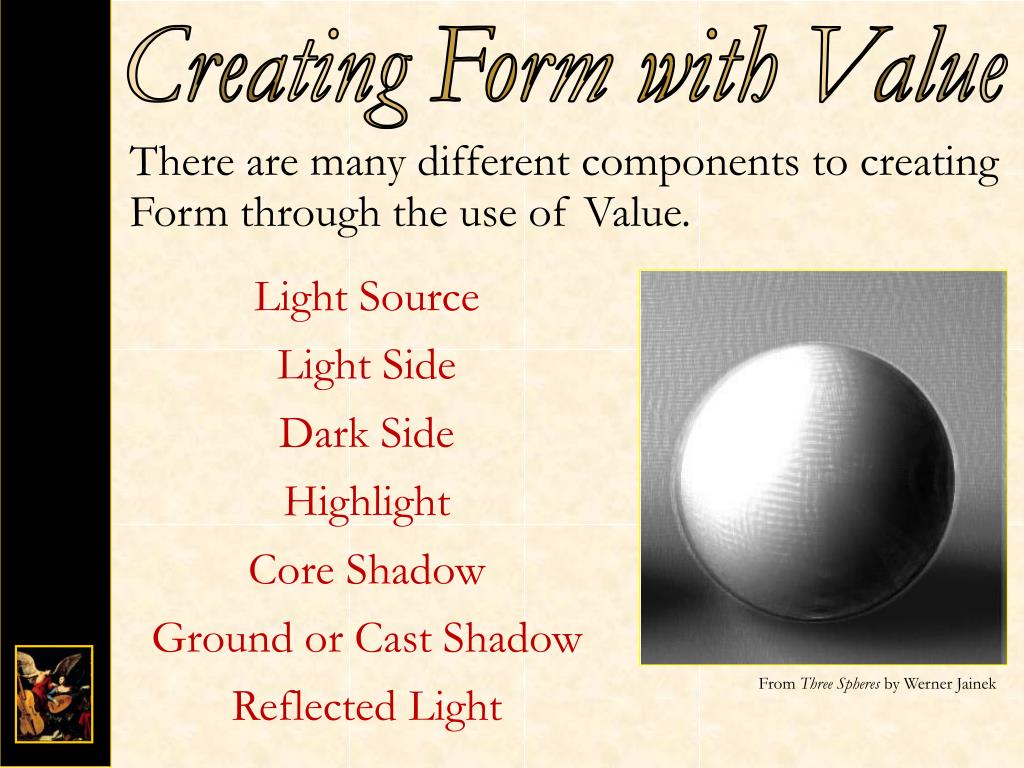 Creating Form with Value

There are many different components to creating Form through the use of Value.

Light Source

Light Side

Dark Side

Highlight

Core Shadow

Ground or Cast Shadow

Reflected Light

From Three Spheres by Werner Jainek